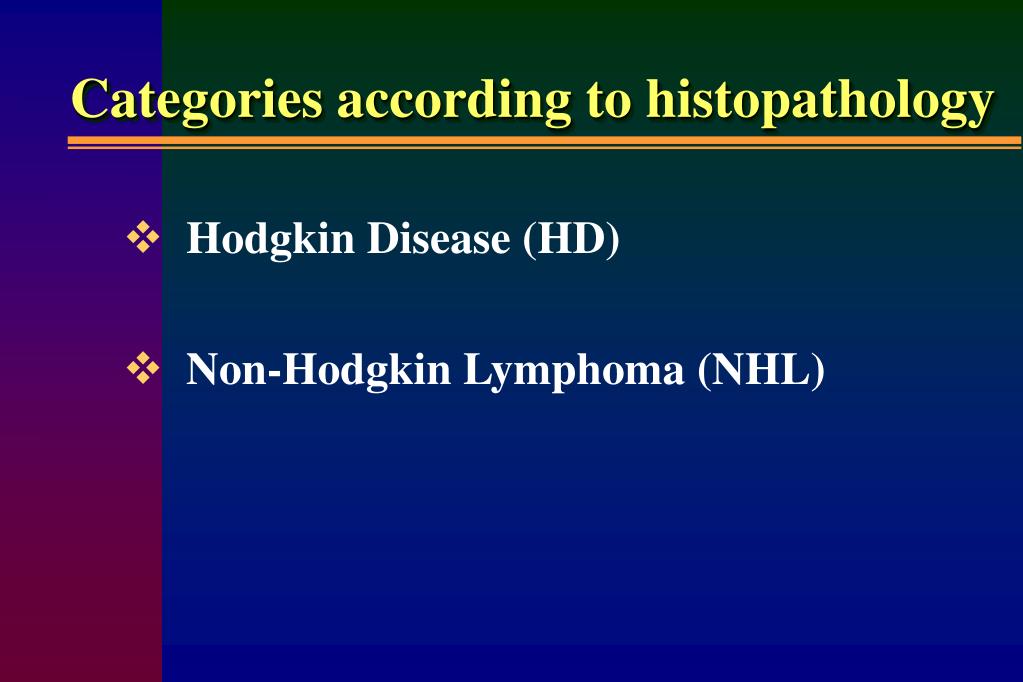 Categories according to histopathology

❖ Hodgkin Disease (HD)

❖ Non-Hodgkin Lymphoma (NHL)